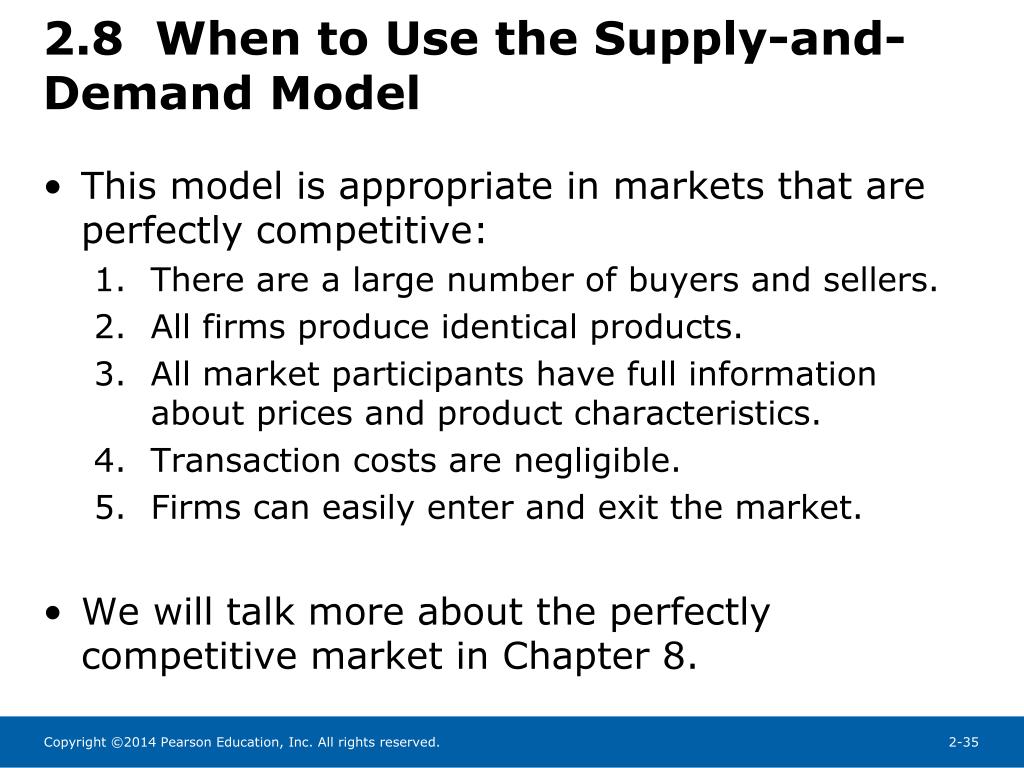 2.8 When to Use the Supply-and-Demand Model

• This model is appropriate in markets that are perfectly competitive:
1. There are a large number of buyers and sellers.
2. All firms produce identical products.
3. All market participants have full information about prices and product characteristics.
4. Transaction costs are negligible.
5. Firms can easily enter and exit the market.

• We will talk more about the perfectly competitive market in Chapter 8.

Copyright ©2014 Pearson Education, Inc. All rights reserved.

2-35